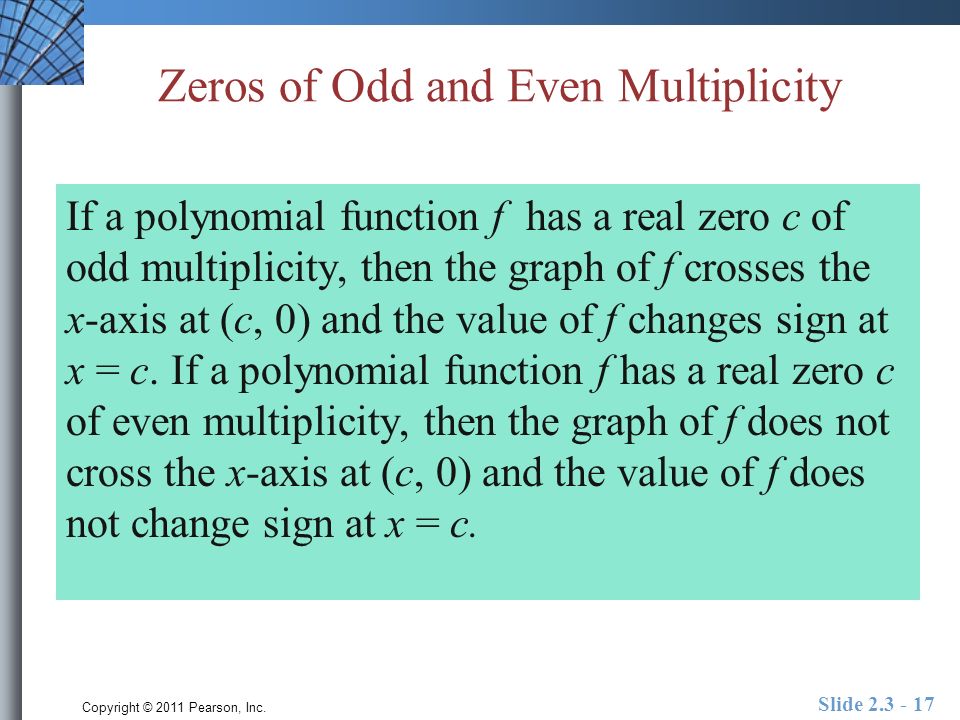 Zeros of Odd and Even Multiplicity

If a polynomial function $f$ has a real zero $c$ of odd multiplicity, then the graph of $f$ crosses the $x$-axis at $(c, 0)$ and the value of $f$ changes sign at $x = c$. If a polynomial function $f$ has a real zero $c$ of even multiplicity, then the graph of $f$ does not cross the $x$-axis at $(c, 0)$ and the value of $f$ does not change sign at $x = c$.

Copyright © 2011 Pearson, Inc.

Slide 2.3 - 17